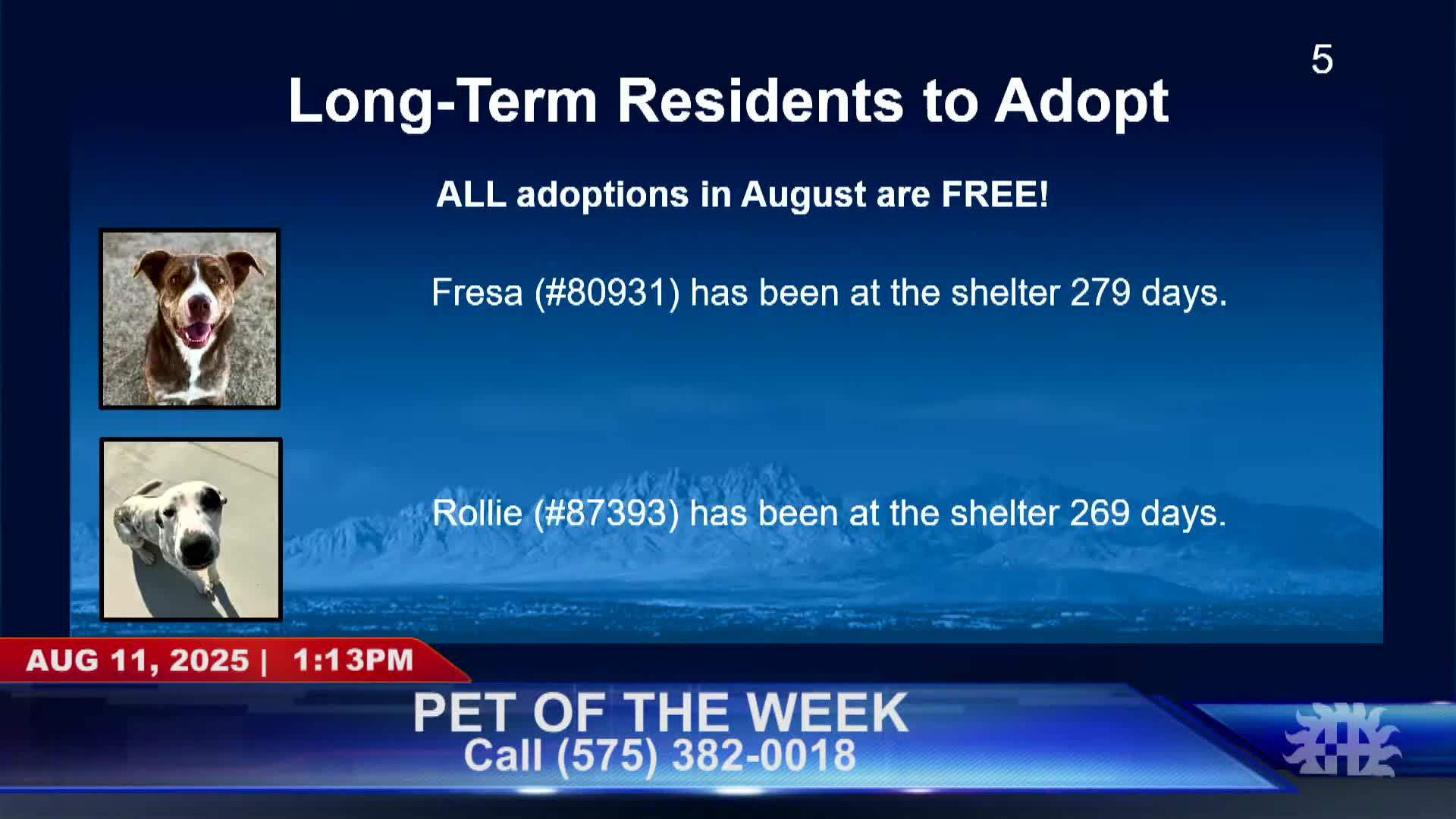 5

Long-Term Residents to Adopt

ALL adoptions in August are FREE!

Fresa (#80931) has been at the shelter 279 days.

Rollie (#87393) has been at the shelter 269 days.

AUG 11, 2025 | 1:13PM

PET OF THE WEEK
Call (575) 382-0018